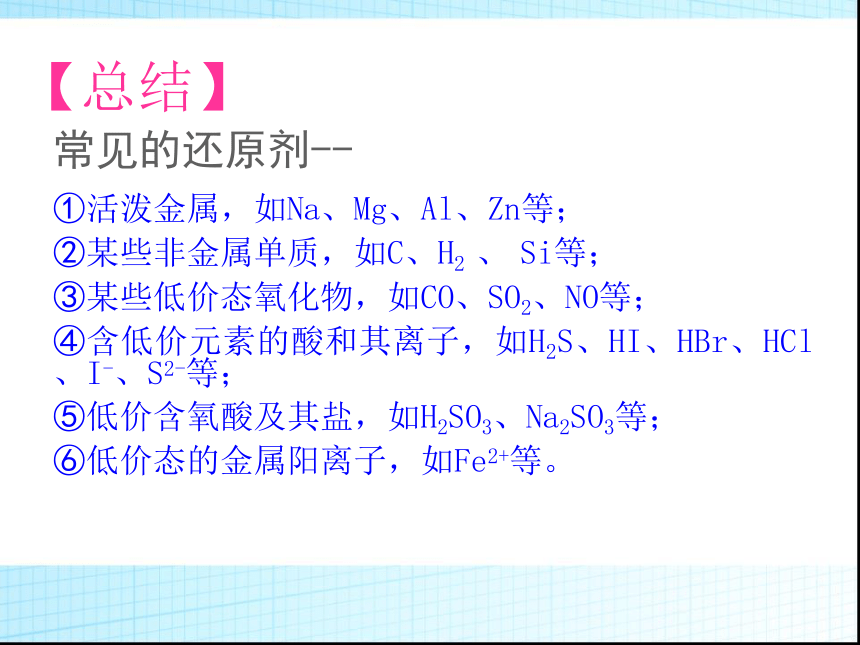 【总结】

常见的还原剂--

①活泼金属，如Na、Mg、Al、Zn等；

②某些非金属单质，如C、$H_2$ 、 Si等；

③某些低价态氧化物，如CO、$SO_2$、NO等；

④含低价元素的酸和其离子，如$H_2S$、HI、HBr、HCl、$I^-$、$S^{2-}$等；

⑤低价含氧酸及其盐，如$H_2SO_3$、$Na_2SO_3$等；

⑥低价态的金属阳离子，如$Fe^{2+}$等。